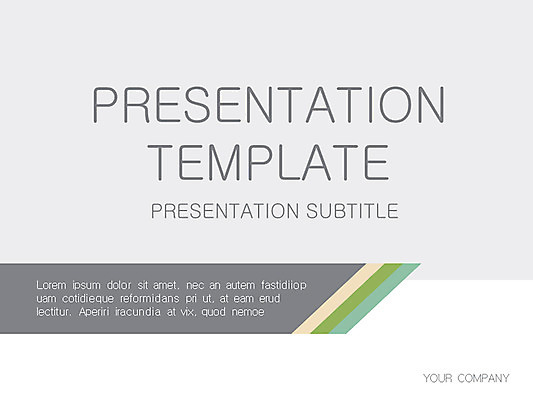 PRESENTATION TEMPLATE

PRESENTATION SUBTITLE

Lorem ipsum dolor sit amet, nec an autem fastidiiop uam cotidieque reformidans pri ut, at eam erud lectitur. Aperiri iracundia at vix, quod nemoe

YOUR COMPANY